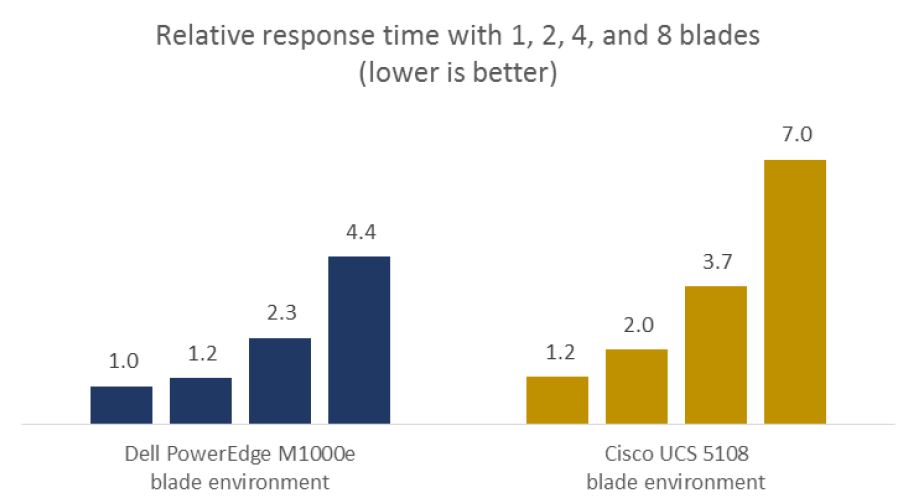 Relative response time with 1, 2, 4, and 8 blades
(lower is better)

1.0
1.2
2.3
4.4

1.2
2.0
3.7
7.0

Dell PowerEdge M1000e blade environment

Cisco UCS 5108 blade environment